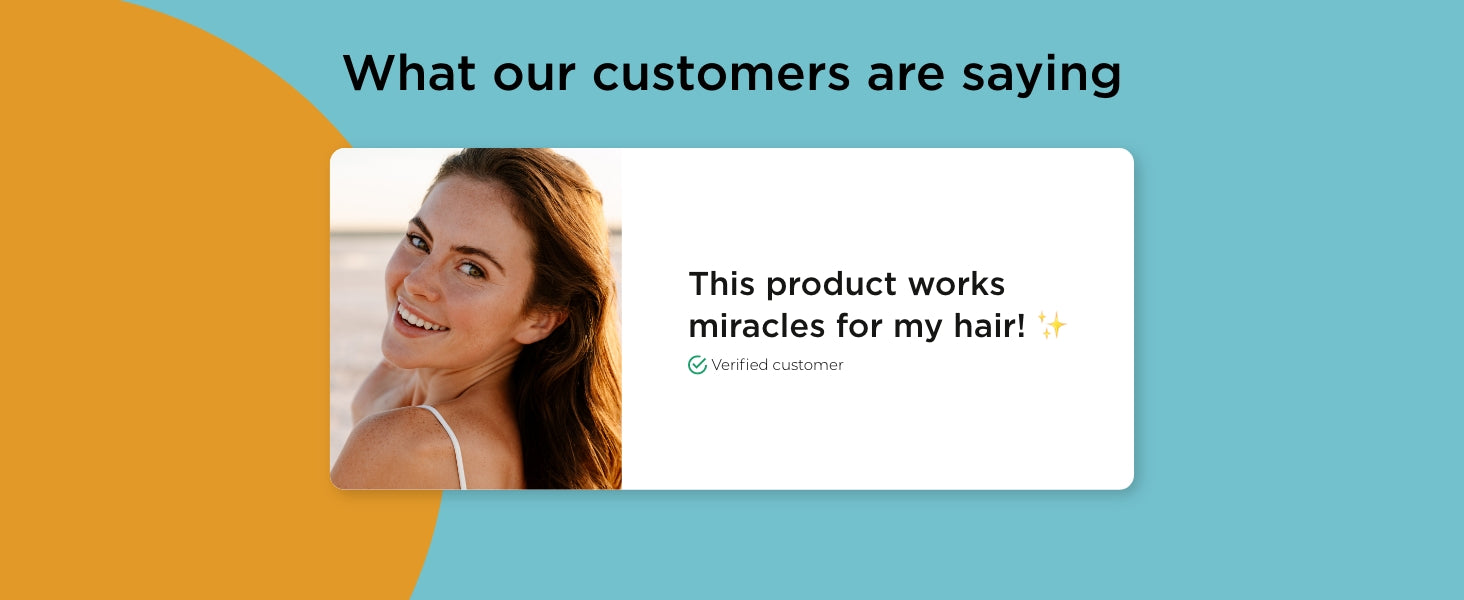 What our customers are saying

This product works miracles for my hair! ✨

Verified customer